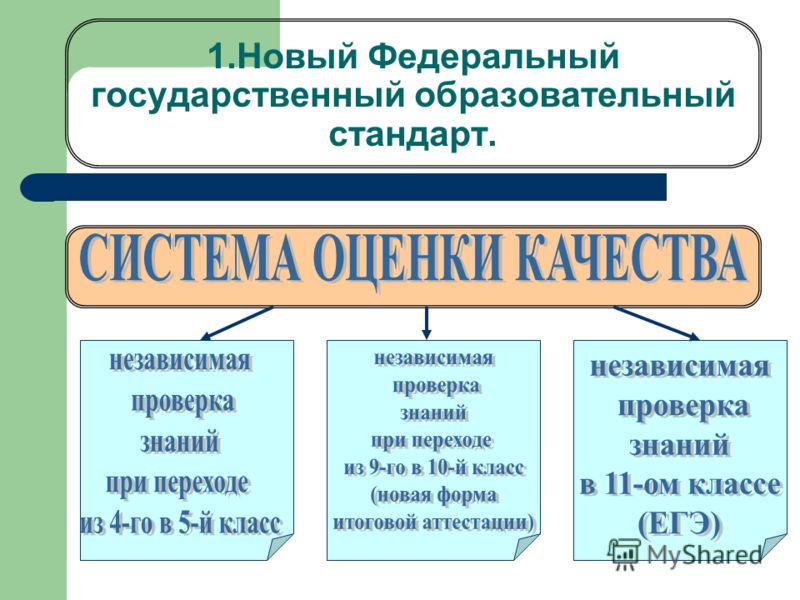 1.Новый Федеральный государственный образовательный стандарт.

СИСТЕМА ОЦЕНКИ КАЧЕСТВА

независимая проверка знаний при переходе из 4-го в 5-й класс

независимая проверка знаний при переходе из 9-го в 10-й класс (новая форма итоговой аттестации)

независимая проверка знаний в 11-ом классе (ЕГЭ)

MyShared